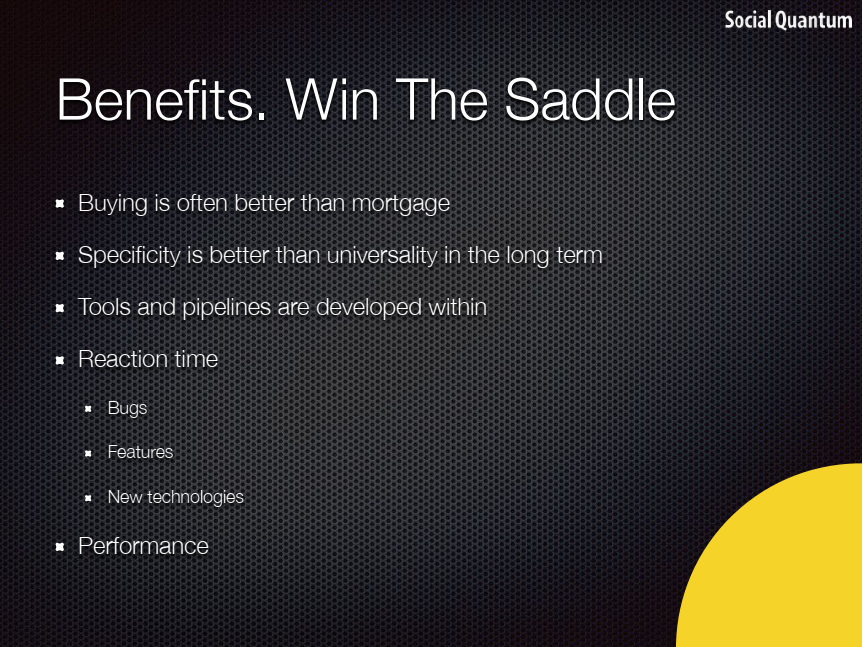 Social Quantum

Benefits. Win The Saddle

- Buying is often better than mortgage
- Specificity is better than universality in the long term
- Tools and pipelines are developed within
- Reaction time
  - Bugs
  - Features
  - New technologies
- Performance